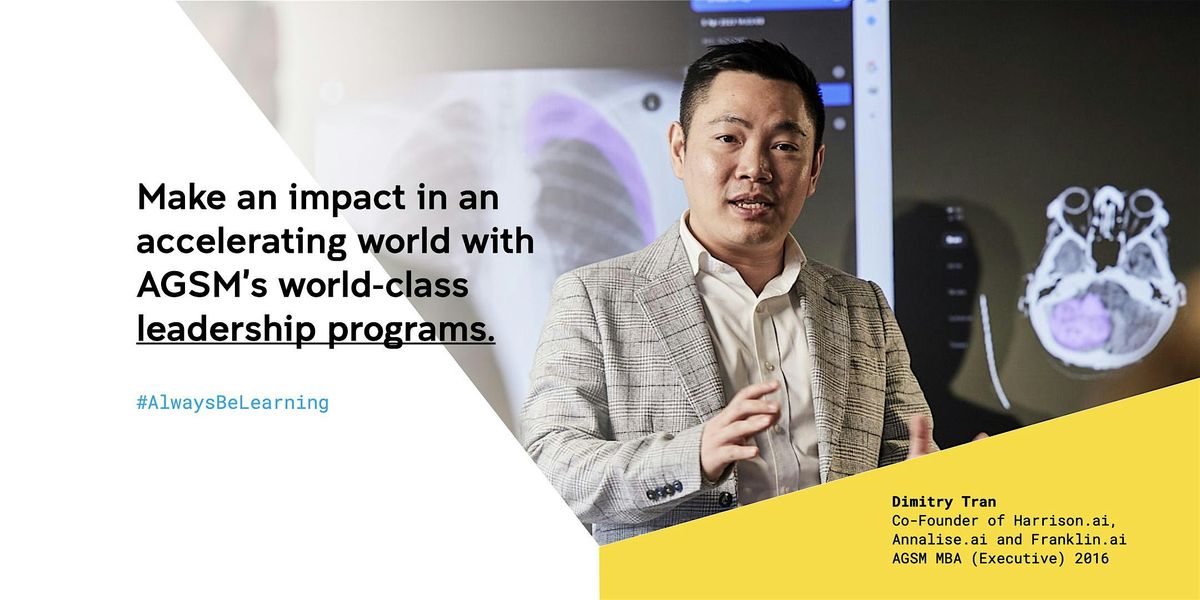 Make an impact in an accelerating world with AGSM's world-class leadership programs.

#AlwaysBeLearning

Dimitry Tran
Co-Founder of Harrison.ai, Annalise.ai and Franklin.ai
AGSM MBA (Executive) 2016